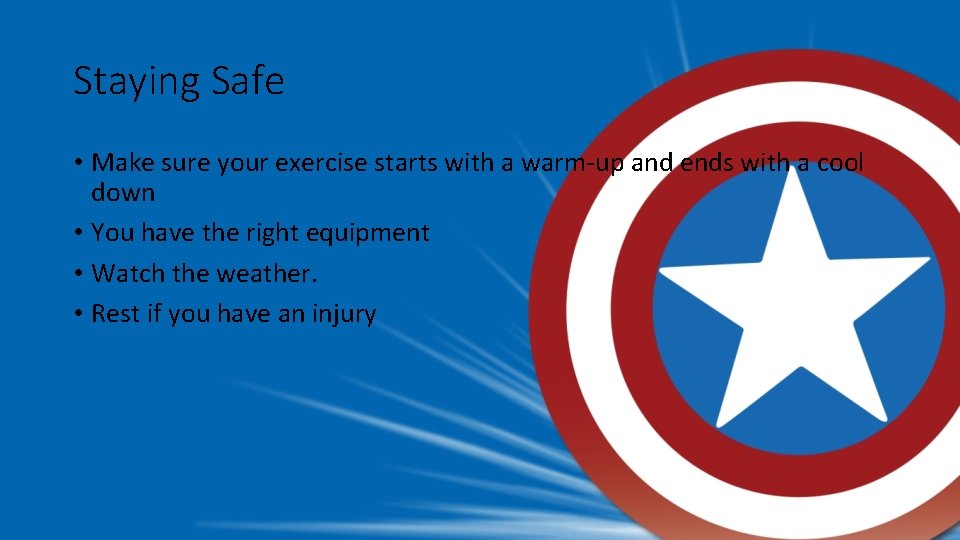 Staying Safe

• Make sure your exercise starts with a warm-up and ends with a cool down

• You have the right equipment

• Watch the weather.

• Rest if you have an injury